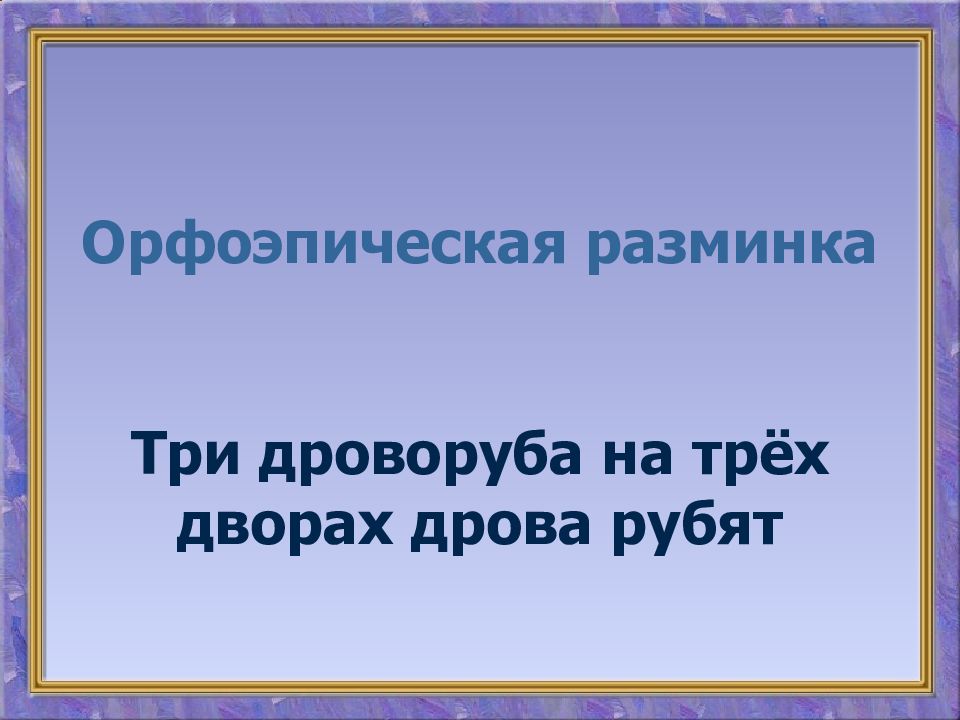 Орфоэпическая разминка

Три дроворуба на трёх дворах дрова рубят